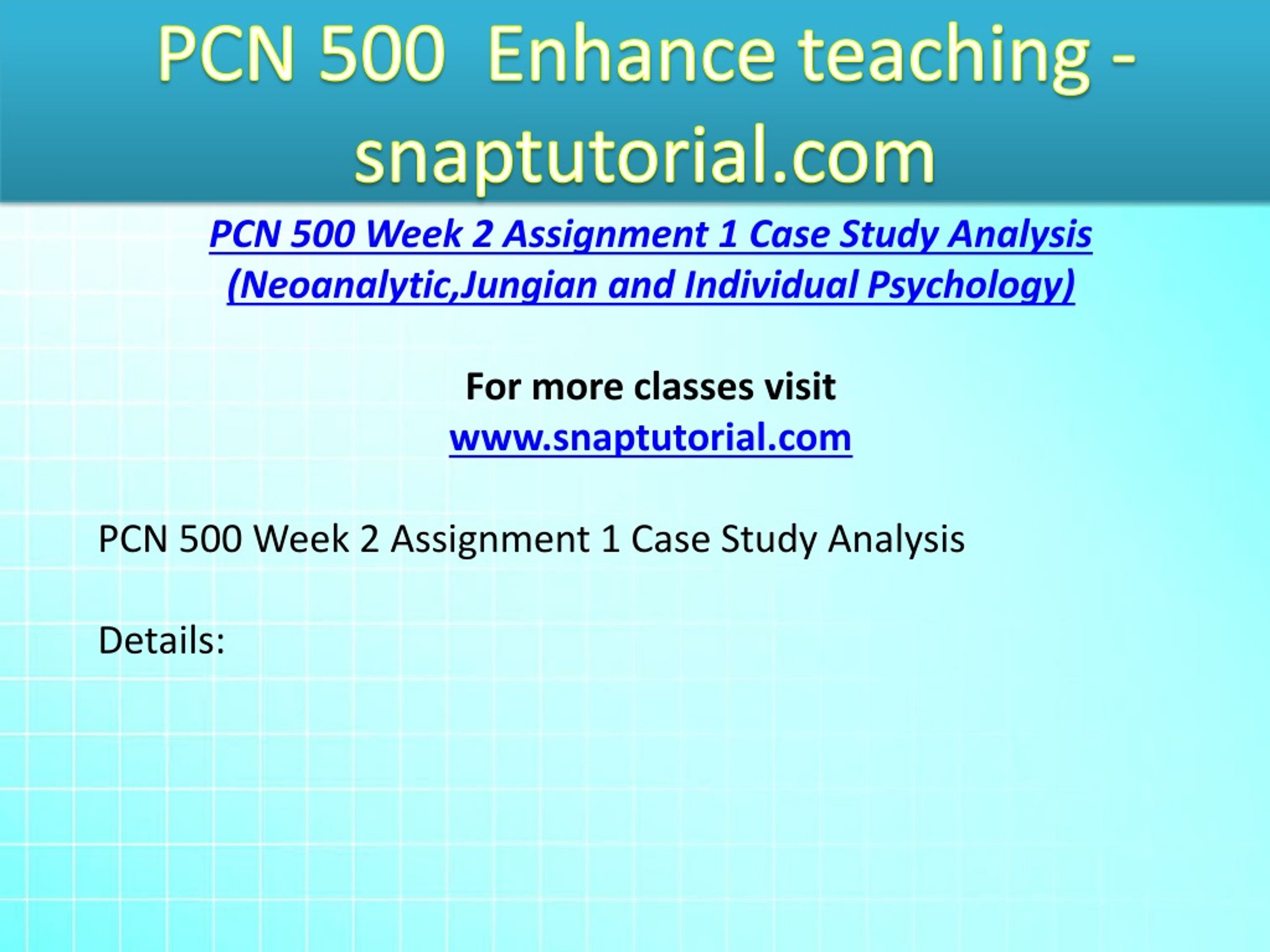 PCN 500 Enhance teaching - snaptutorial.com

PCN 500 Week 2 Assignment 1 Case Study Analysis (Neoanalytic,Jungian and Individual Psychology)

For more classes visit
www.snaptutorial.com

PCN 500 Week 2 Assignment 1 Case Study Analysis

Details: